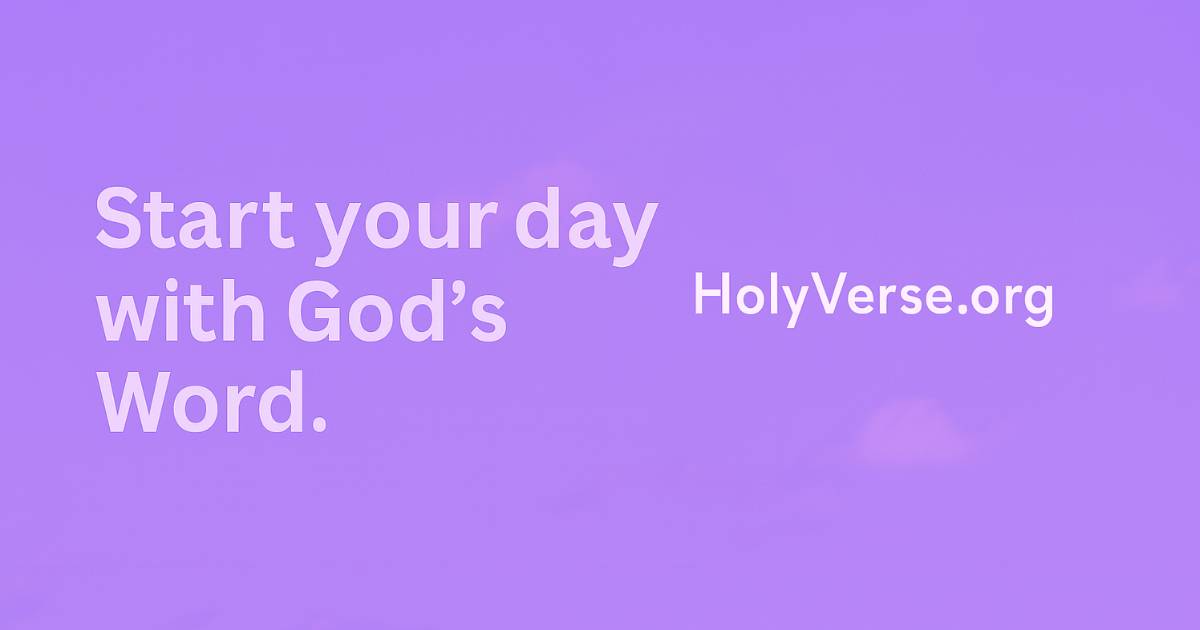 Start your day with God’s Word.

HolyVerse.org